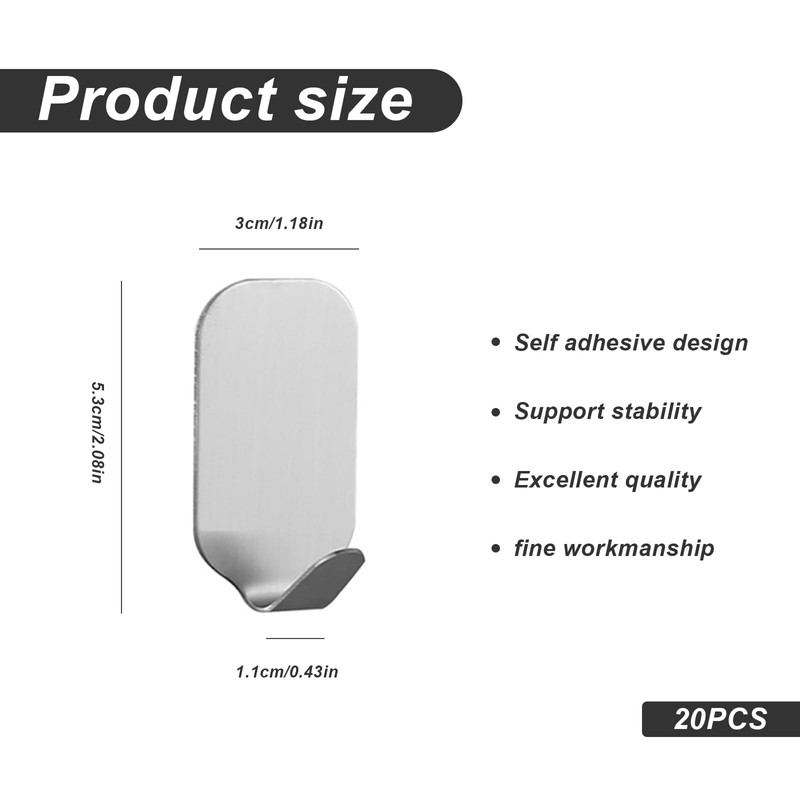 Product size

3cm/1.18in

5.3cm/2.08in

1.1cm/0.43in

• Self adhesive design

• Support stability

• Excellent quality

• fine workmanship

20PCS